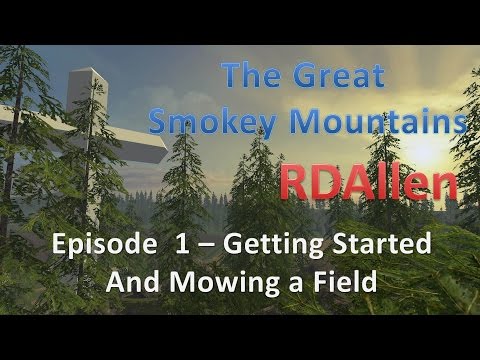 The Great Smokey Mountains

RDAllen

Episode 1 – Getting Started And Mowing a Field